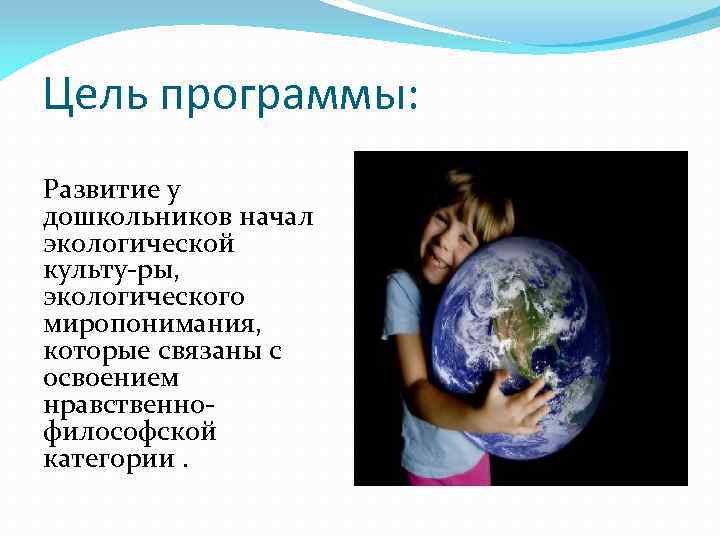 Цель программы:

Развитие у дошкольников начал экологической культу-ры, экологического миропонимания, которые связаны с освоением нравственно-философской категории .